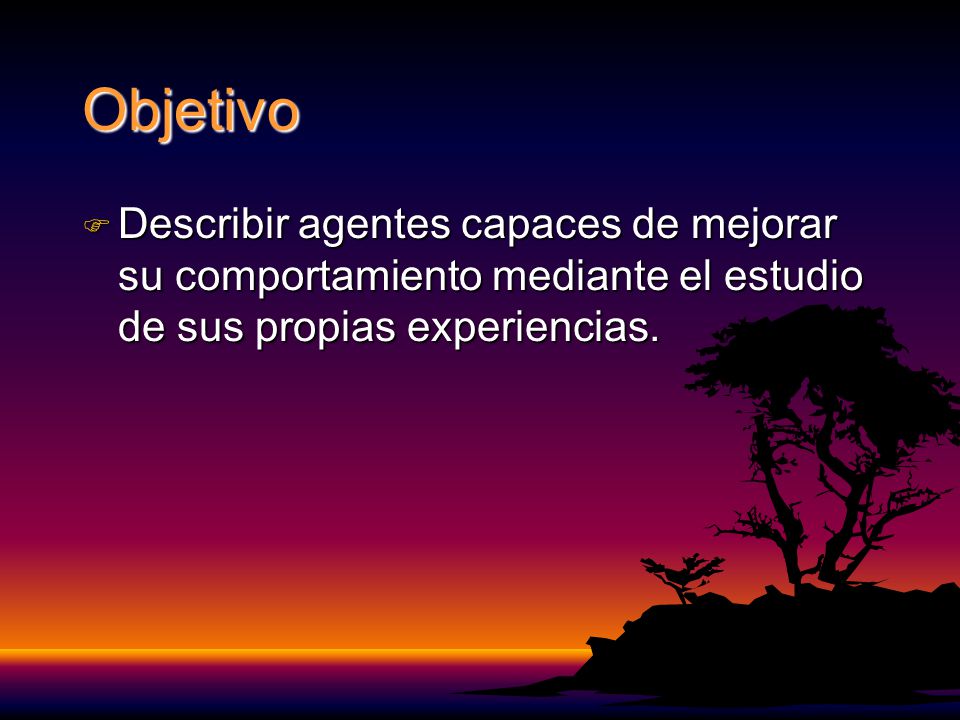 Objetivo

Describir agentes capaces de mejorar su comportamiento mediante el estudio de sus propias experiencias.